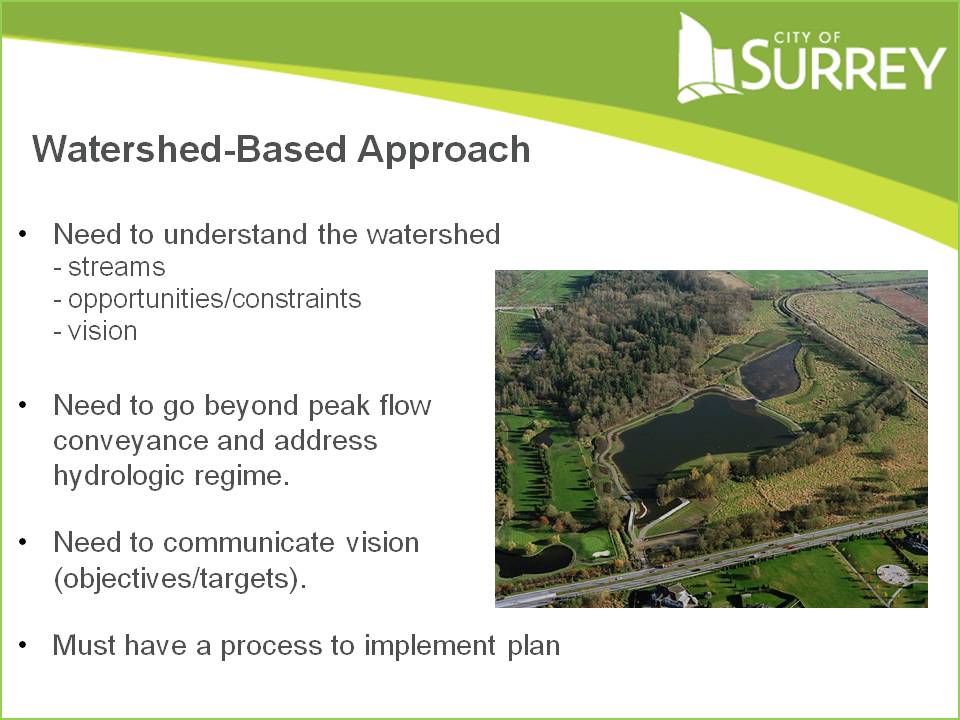 CITY OF
SURREY

Watershed-Based Approach

• Need to understand the watershed
- streams
- opportunities/constraints
- vision

• Need to go beyond peak flow conveyance and address hydrologic regime.

• Need to communicate vision (objectives/targets).

• Must have a process to implement plan